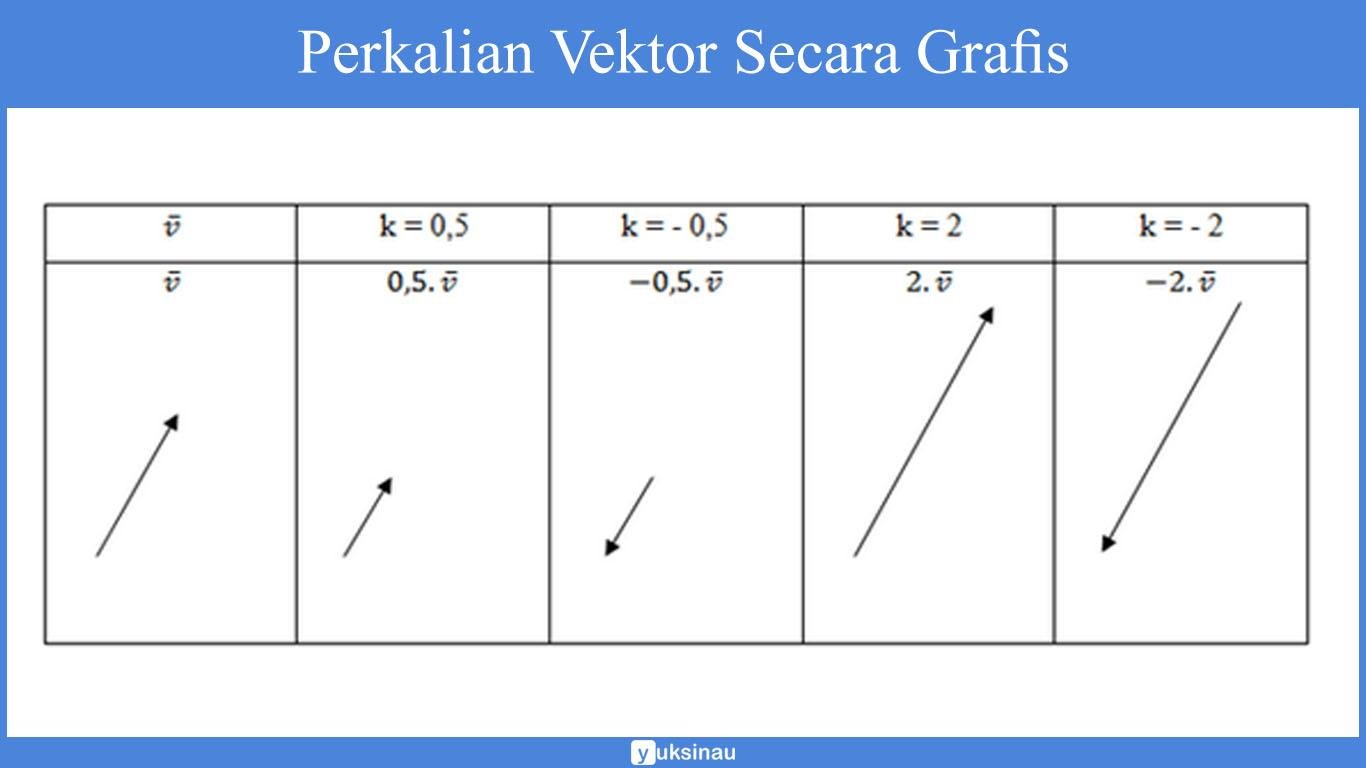 Perkalian Vektor Secara Grafis

| $\bar{v}$ | k = 0,5 | k = - 0,5 | k = 2 | k = - 2 |
|---|---|---|---|---|
| $\bar{v}$ | $0,5.\bar{v}$ | $-0,5.\bar{v}$ | $2.\bar{v}$ | $-2.\bar{v}$ |

yuksinau